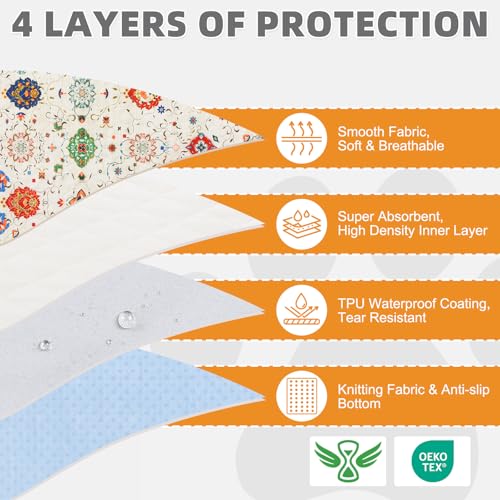 4 LAYERS OF PROTECTION

Smooth Fabric, Soft & Breathable

Super Absorbent, High Density Inner Layer

TPU Waterproof Coating, Tear Resistant

Knitting Fabric & Anti-slip Bottom

OEKO TEX®